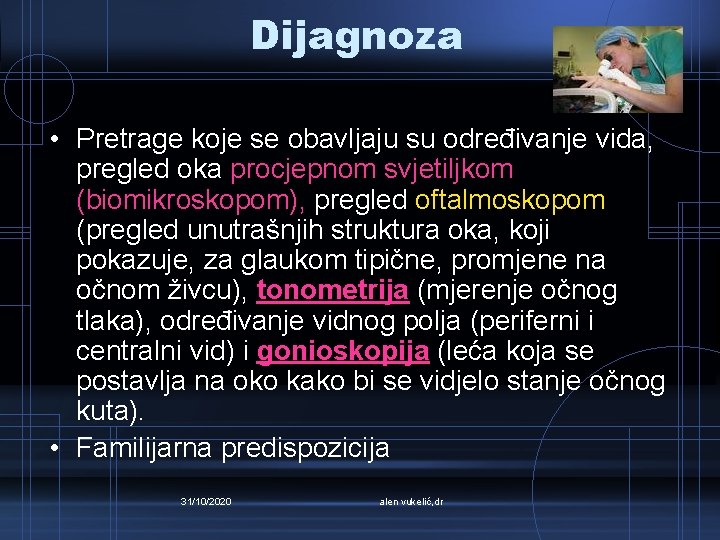 Dijagnoza

• Pretrage koje se obavljaju su određivanje vida, pregled oka procjepnom svjetiljkom (biomikroskopom), pregled oftalmoskopom (pregled unutrašnjih struktura oka, koji pokazuje, za glaukom tipične, promjene na očnom živcu), tonometrija (mjerenje očnog tlaka), određivanje vidnog polja (periferni i centralni vid) i gonioskopija (leća koja se postavlja na oko kako bi se vidjelo stanje očnog kuta).
• Familijarna predispozicija

31/10/2020 alen vukelić,dr